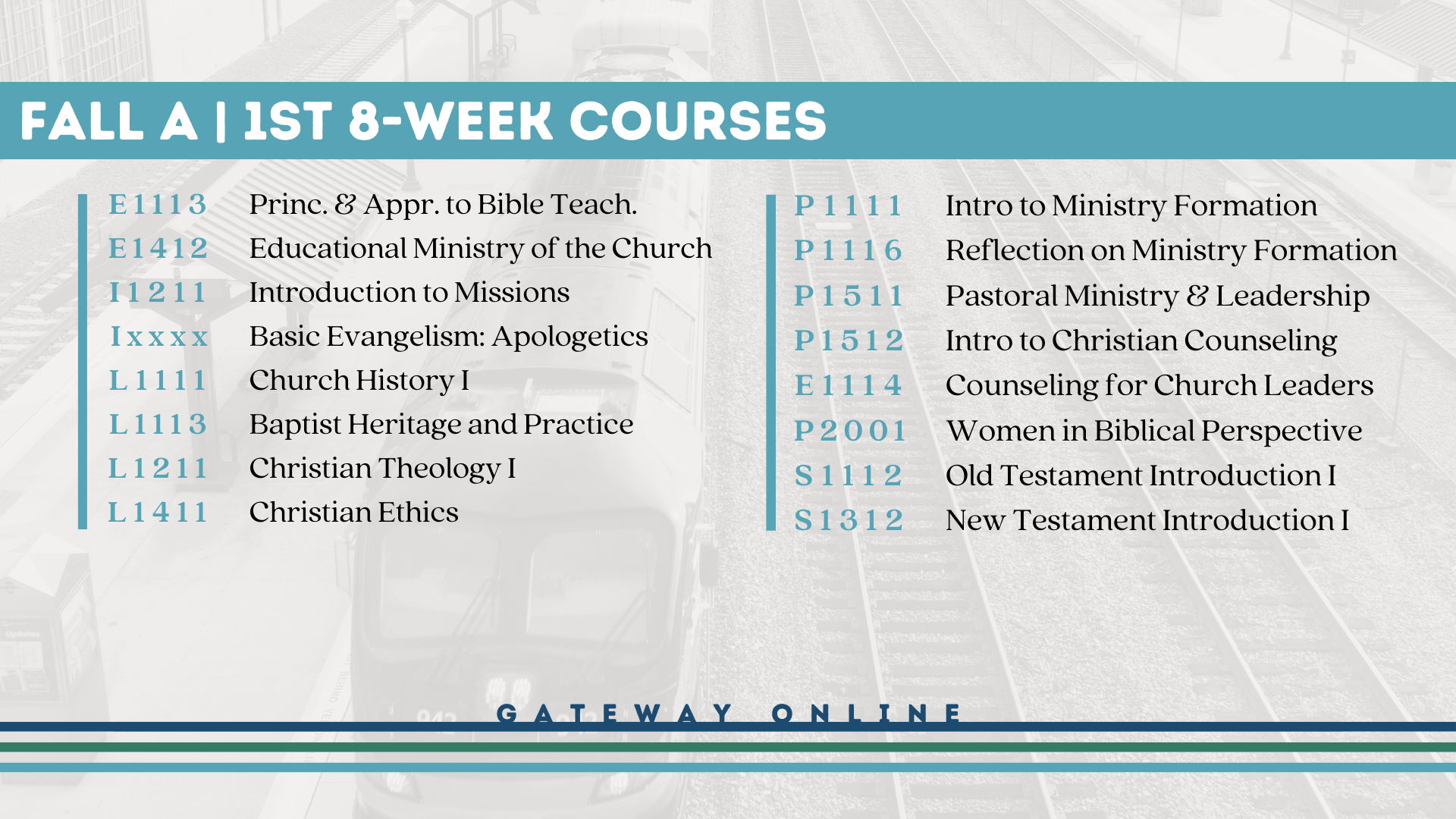 FALL A | 1ST 8-WEEK COURSES

E1113 Princ. & Appr. to Bible Teach.
E1412 Educational Ministry of the Church
I1211 Introduction to Missions
Ixxxx Basic Evangelism: Apologetics
L1111 Church History I
L1113 Baptist Heritage and Practice
L1211 Christian Theology I
L1411 Christian Ethics

P1111 Intro to Ministry Formation
P1116 Reflection on Ministry Formation
P1511 Pastoral Ministry & Leadership
P1512 Intro to Christian Counseling
E1114 Counseling for Church Leaders
P2001 Women in Biblical Perspective
S1112 Old Testament Introduction I
S1312 New Testament Introduction I

GATEWAY ONLINE